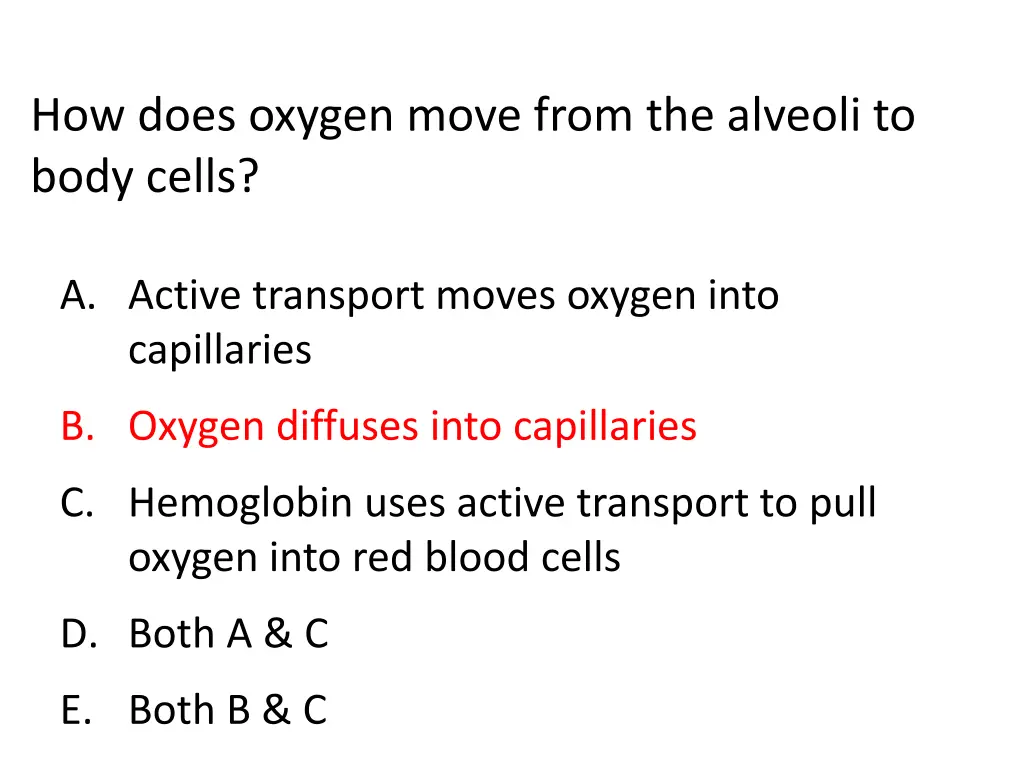 How does oxygen move from the alveoli to body cells?

A. Active transport moves oxygen into capillaries
B. Oxygen diffuses into capillaries
C. Hemoglobin uses active transport to pull oxygen into red blood cells
D. Both A & C
E. Both B & C